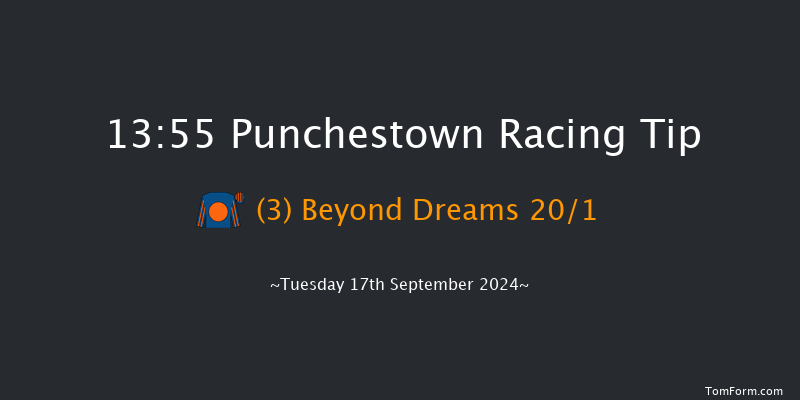 13:55 Punchestown Racing Tip

(3) Beyond Dreams 20/1

~Tuesday 17th September 2024~

TomForm.com